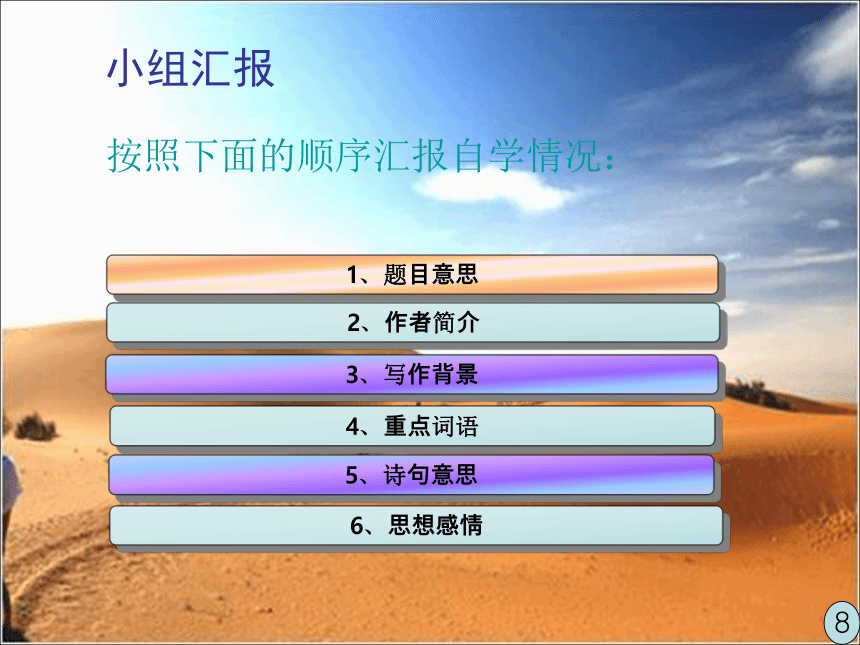 小组汇报

按照下面的顺序汇报自学情况：

1、题目意思

2、作者简介

3、写作背景

4、重点词语

5、诗句意思

6、思想感情

8